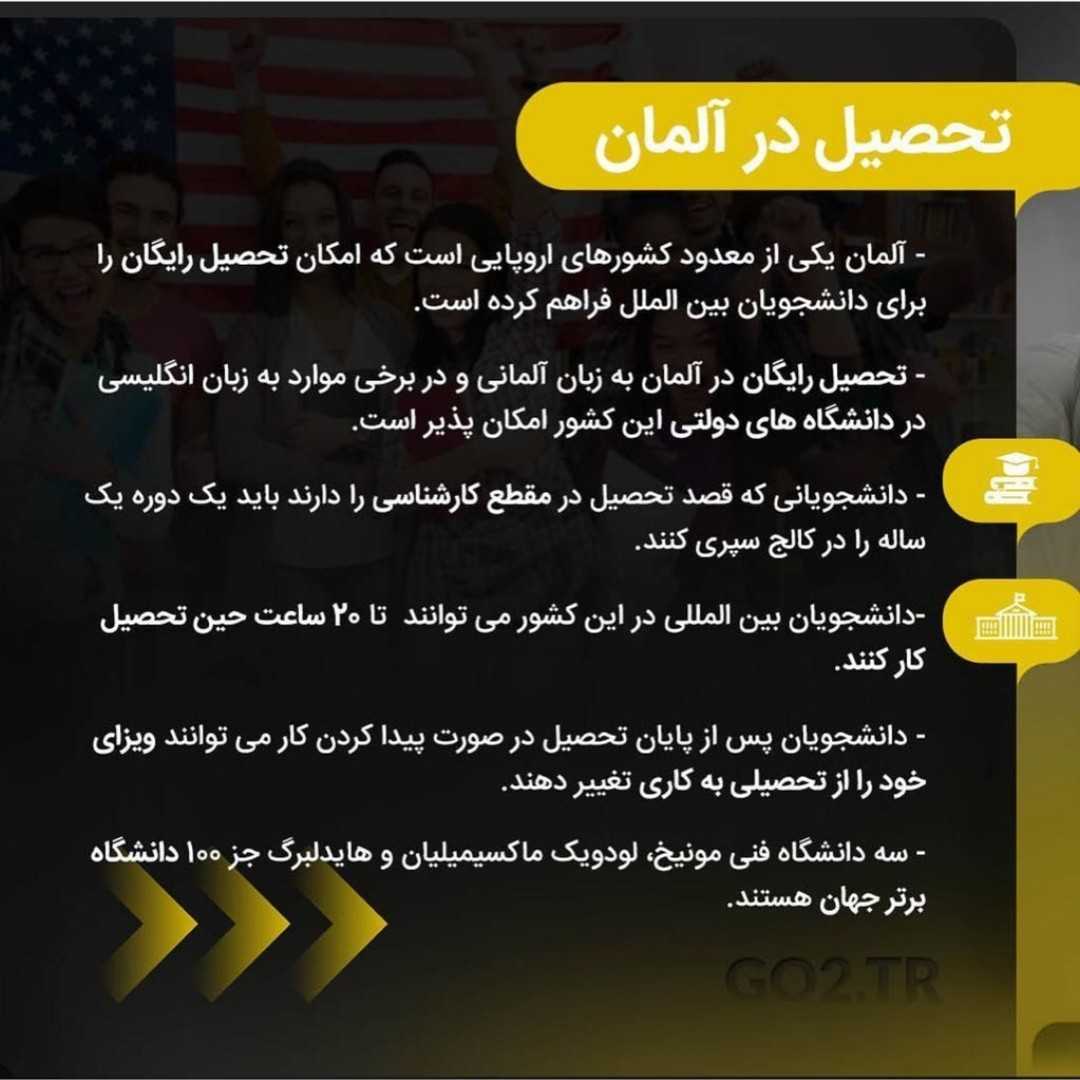 تحصیل در آلمان

- آلمان یکی از معدود کشورهای اروپایی است که امکان تحصیل رایگان را برای دانشجویان بین الملل فراهم کرده است.

- تحصیل رایگان در آلمان به زبان آلمانی و در برخی موارد به زبان انگلیسی در دانشگاه های دولتی این کشور امکان پذیر است.

- دانشجویانی که قصد تحصیل در مقطع کارشناسی را دارند باید یک دوره یک ساله را در کالج سپری کنند.

-دانشجویان بین المللی در این کشور می توانند تا ۲۰ ساعت حین تحصیل کار کنند.

- دانشجویان پس از پایان تحصیل در صورت پیدا کردن کار می توانند ویزای خود را از تحصیلی به کاری تغییر دهند.

- سه دانشگاه فنی مونیخ، لودویک ماکسیمیلیان و هایدلبرگ جز ۱۰۰ دانشگاه برتر جهان هستند.

GO2.TR